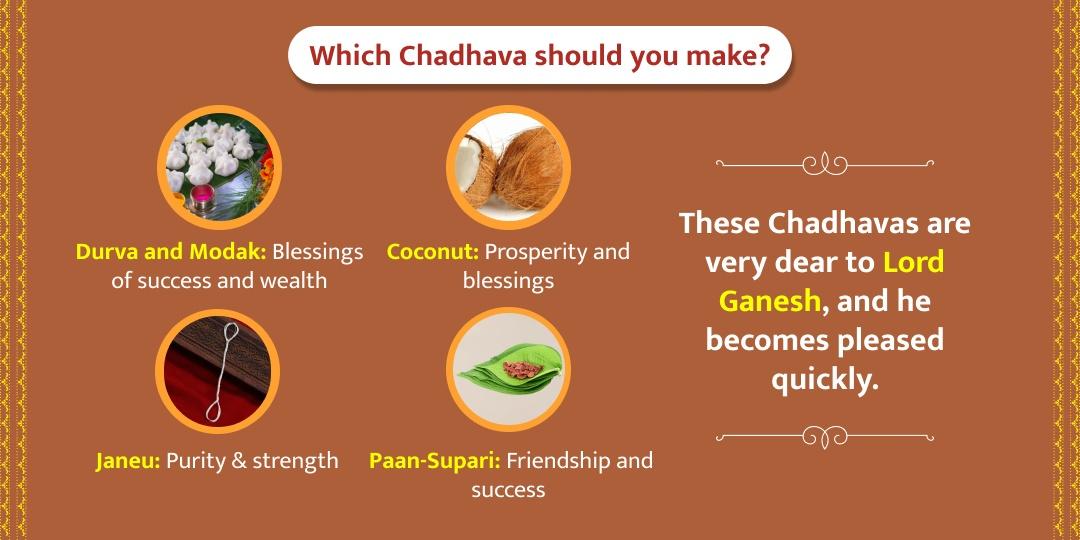 Which Chadhava should you make?

Durva and Modak: Blessings of success and wealth

Coconut: Prosperity and blessings

Janeu: Purity & strength

Paan-Supari: Friendship and success

These Chadhavas are very dear to Lord Ganesh, and he becomes pleased quickly.